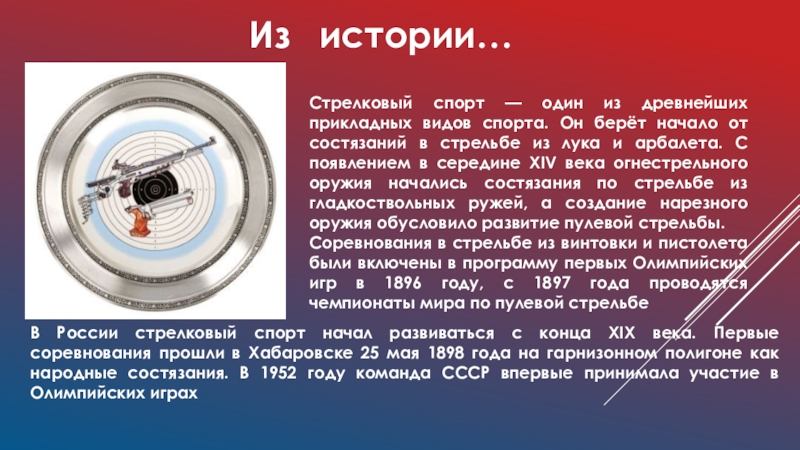 Из истории…

Стрелковый спорт — один из древнейших прикладных видов спорта. Он берёт начало от состязаний в стрельбе из лука и арбалета. С появлением в середине XIV века огнестрельного оружия начались состязания по стрельбе из гладкоствольных ружей, а создание нарезного оружия обусловило развитие пулевой стрельбы. Соревнования в стрельбе из винтовки и пистолета были включены в программу первых Олимпийских игр в 1896 году, с 1897 года проводятся чемпионаты мира по пулевой стрельбе

В России стрелковый спорт начал развиваться с конца XIX века. Первые соревнования прошли в Хабаровске 25 мая 1898 года на гарнизонном полигоне как народные состязания. В 1952 году команда СССР впервые принимала участие в Олимпийских играх